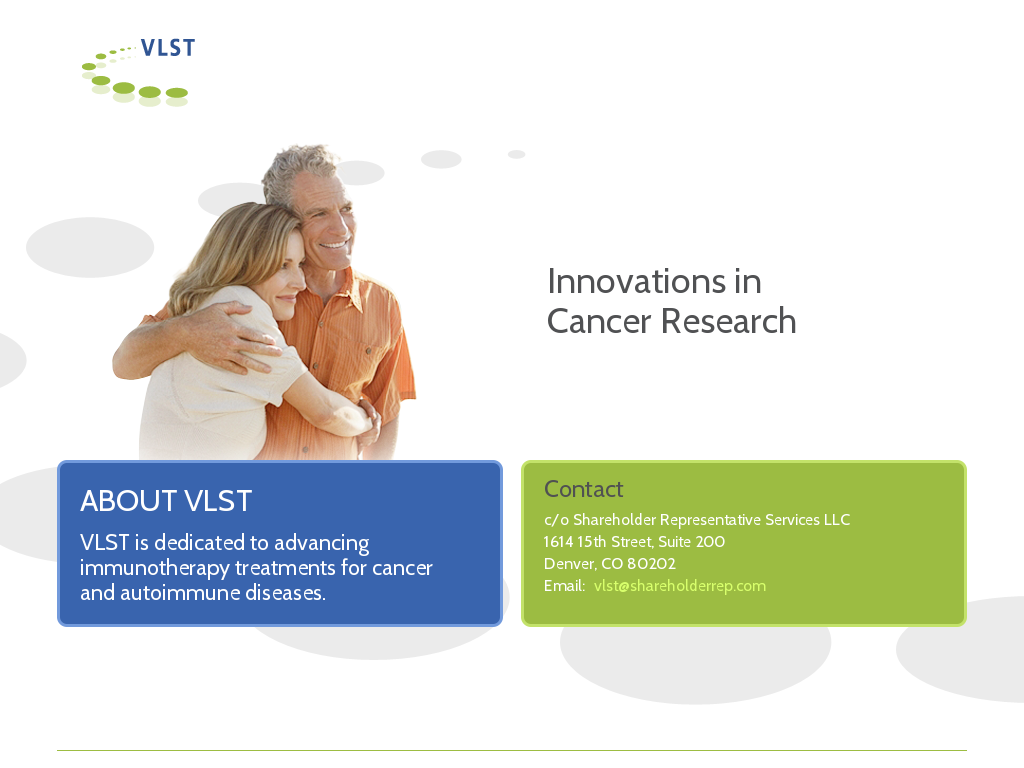 VLST

Innovations in Cancer Research

ABOUT VLST

VLST is dedicated to advancing immunotherapy treatments for cancer and autoimmune diseases.

Contact

c/o Shareholder Representative Services LLC
1614 15th Street, Suite 200
Denver, CO 80202
Email: vlst@shareholderrep.com